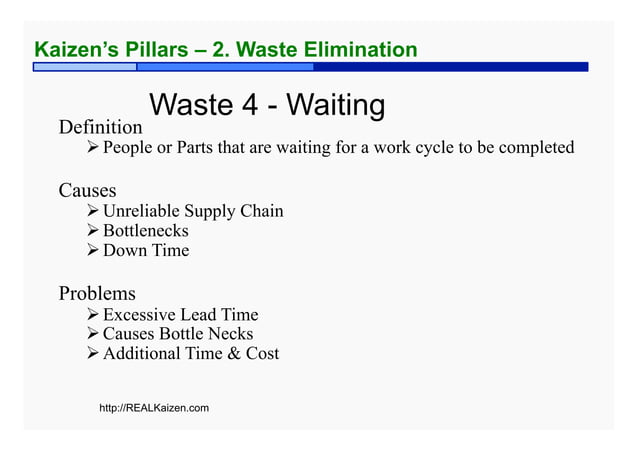 Kaizen's Pillars – 2. Waste Elimination

Waste 4 - Waiting

Definition
➢ People or Parts that are waiting for a work cycle to be completed

Causes
➢ Unreliable Supply Chain
➢ Bottlenecks
➢ Down Time

Problems
➢ Excessive Lead Time
➢ Causes Bottle Necks
➢ Additional Time & Cost

http://REALKaizen.com